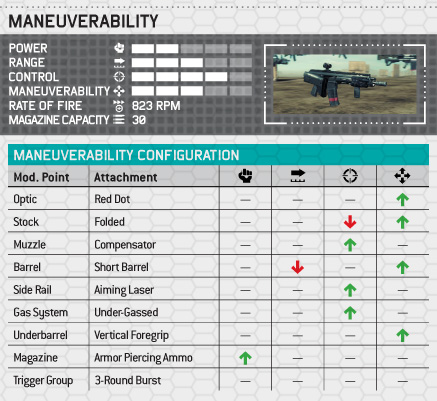 MANEUVERABILITY

POWER
RANGE
CONTROL
MANEUVERABILITY
RATE OF FIRE 823 RPM
MAGAZINE CAPACITY 30

MANEUVERABILITY CONFIGURATION

| Mod. Point | Attachment | | | | |
|---|---|---|---|---|---|
| Optic | Red Dot | — | — | — | ↑ |
| Stock | Folded | — | — | ↓ | ↑ |
| Muzzle | Compensator | — | — | ↑ | — |
| Barrel | Short Barrel | — | ↓ | — | ↑ |
| Side Rail | Aiming Laser | — | — | ↑ | — |
| Gas System | Under-Gassed | — | — | ↑ | — |
| Underbarrel | Vertical Foregrip | — | — | — | ↑ |
| Magazine | Armor Piercing Ammo | ↑ | — | — | — |
| Trigger Group | 3-Round Burst | — | — | — | — |